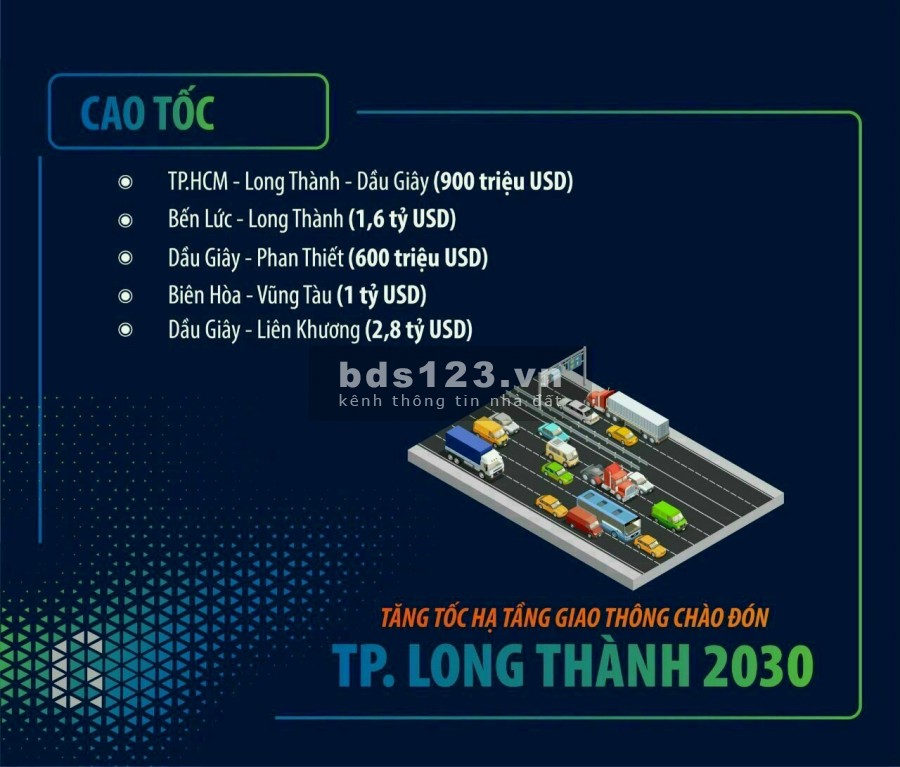 CAO TỐC

TP.HCM - Long Thành - Dầu Giây (900 triệu USD)
Bến Lức - Long Thành (1,6 tỷ USD)
Dầu Giây - Phan Thiết (600 triệu USD)
Biên Hòa - Vũng Tàu (1 tỷ USD)
Dầu Giây - Liên Khương (2,8 tỷ USD)

bds123.vn
kênh thông tin nhà đất

TĂNG TỐC HẠ TẦNG GIAO THÔNG CHÀO ĐÓN
TP. LONG THÀNH 2030